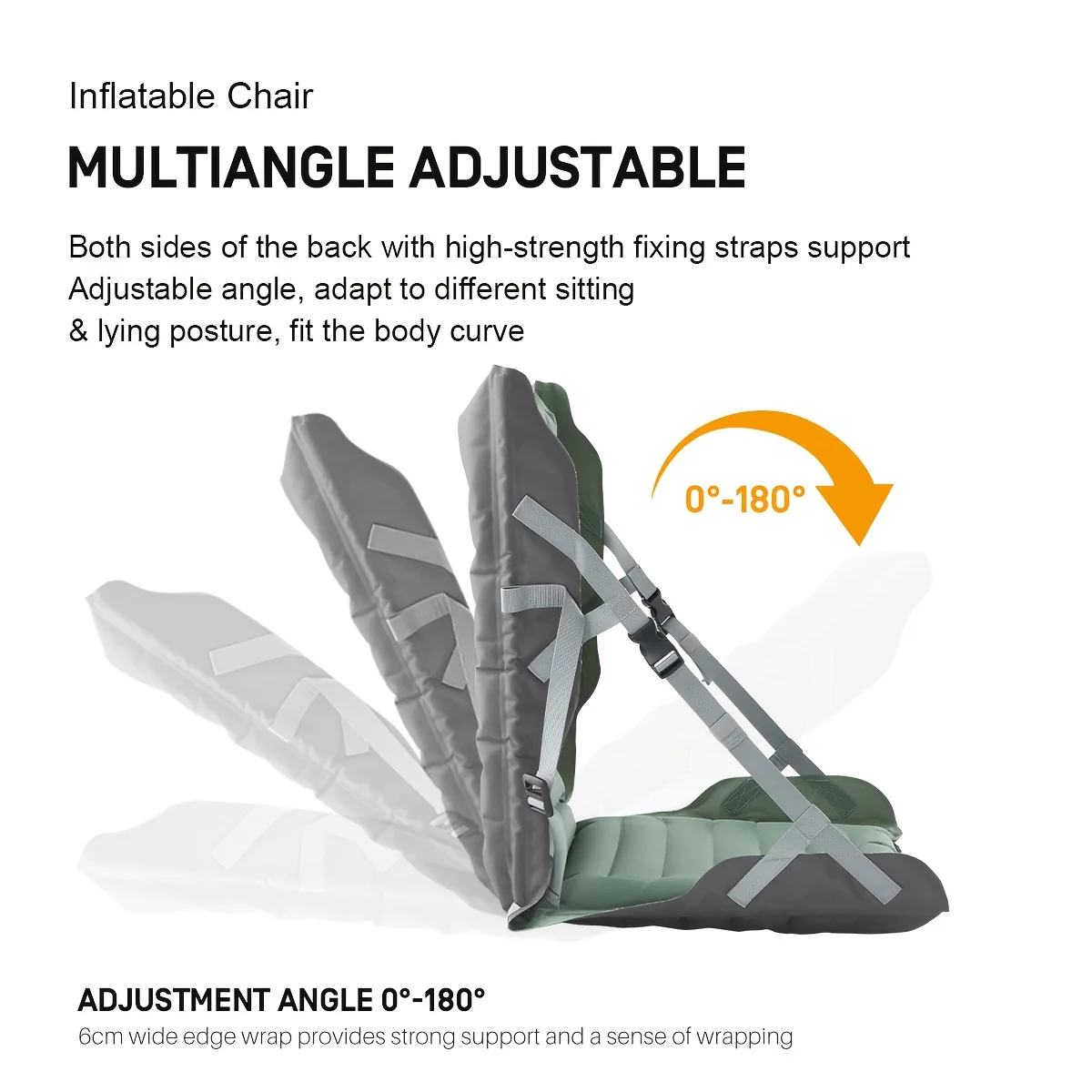 Inflatable Chair

MULTIANGLE ADJUSTABLE

Both sides of the back with high-strength fixing straps support
Adjustable angle, adapt to different sitting
& lying posture, fit the body curve

0°-180°

ADJUSTMENT ANGLE 0°-180°

6cm wide edge wrap provides strong support and a sense of wrapping